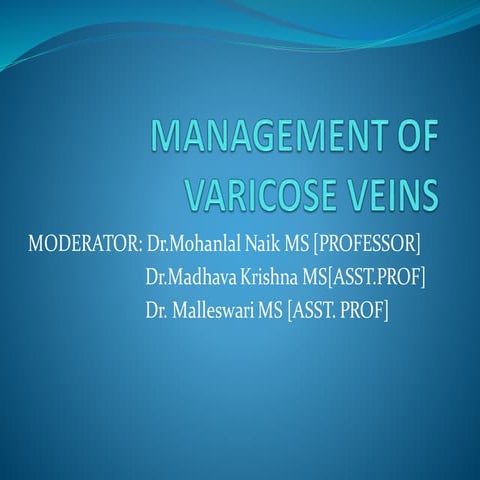 MANAGEMENT OF VARICOSE VEINS

MODERATOR: Dr.Mohanlal Naik MS [PROFESSOR]
Dr.Madhava Krishna MS[ASST.PROF]
Dr. Malleswari MS [ASST. PROF]